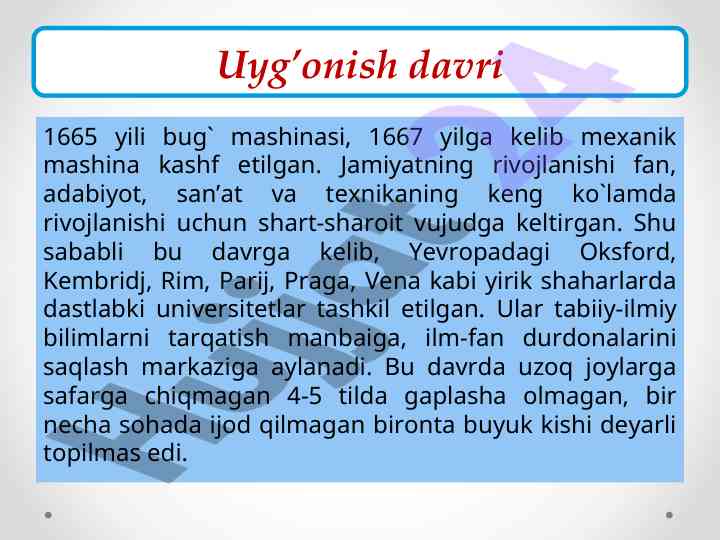 Uyg’onish davri

1665 yili bug` mashinasi, 1667 yilga kelib mexanik mashina kashf etilgan. Jamiyatning rivojlanishi fan, adabiyot, san’at va texnikaning keng ko`lamda rivojlanishi uchun shart-sharoit vujudga keltirgan. Shu sababli bu davrga kelib, Yevropadagi Oksford, Kembridj, Rim, Parij, Praga, Vena kabi yirik shaharlarda dastlabki universitetlar tashkil etilgan. Ular tabiiy-ilmiy bilimlarni tarqatish manbaiga, ilm-fan durdonalarini saqlash markaziga aylanadi. Bu davrda uzoq joylarga safarga chiqmagan 4-5 tilda gaplasha olmagan, bir necha sohada ijod qilmagan bironta buyuk kishi deyarli topilmas edi.

Hujjat24